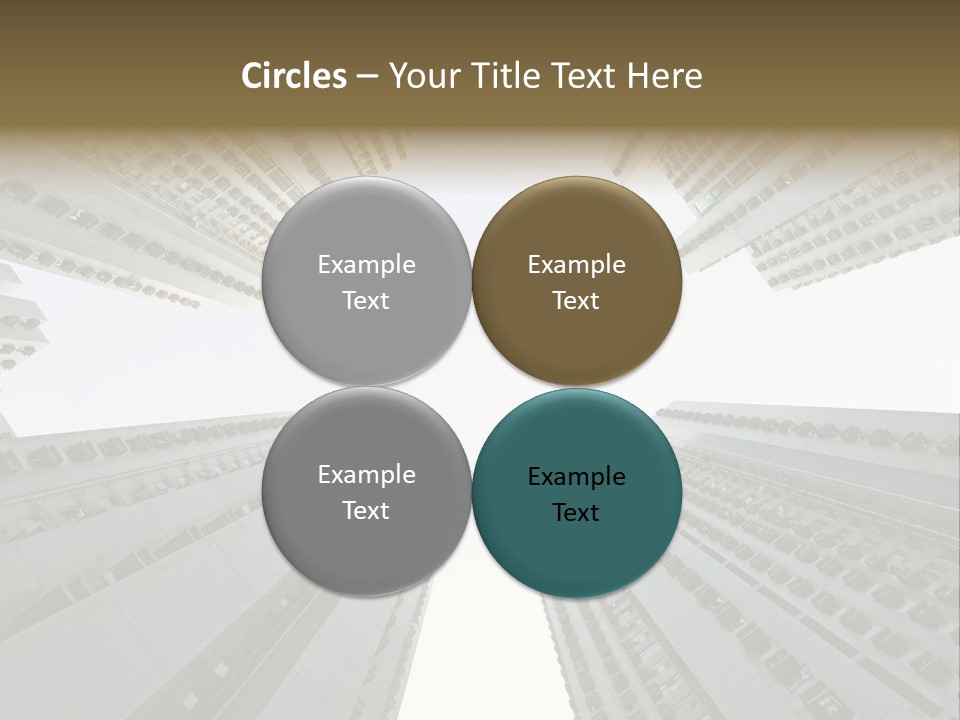 Circles – Your Title Text Here

Example Text

Example Text

Example Text

Example Text